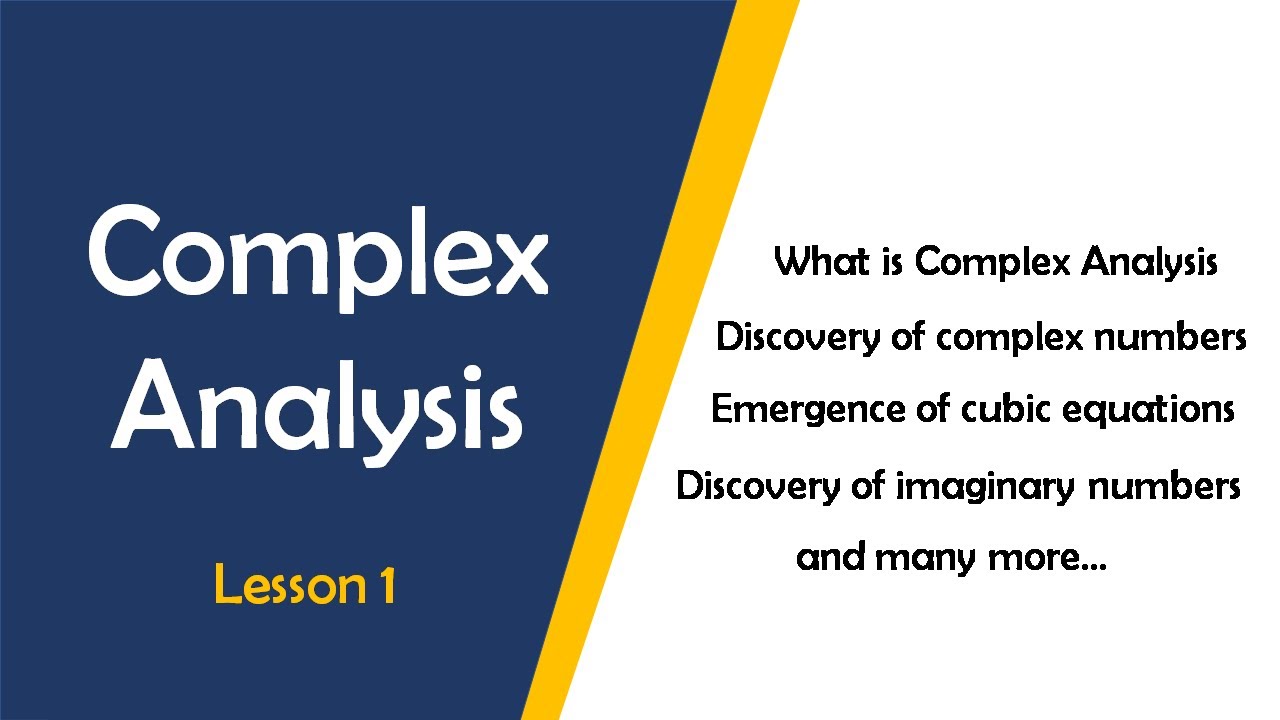 Complex Analysis

Lesson 1

What is Complex Analysis

Discovery of complex numbers

Emergence of cubic equations

Discovery of imaginary numbers

and many more...